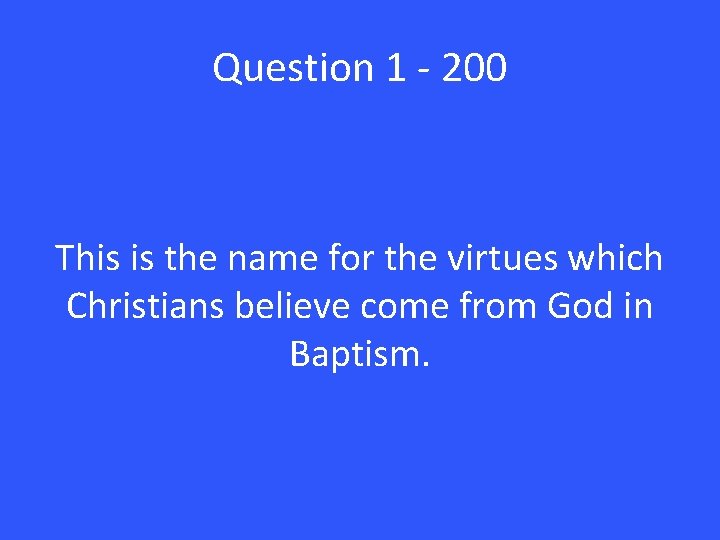 Question 1 - 200

This is the name for the virtues which Christians believe come from God in Baptism.